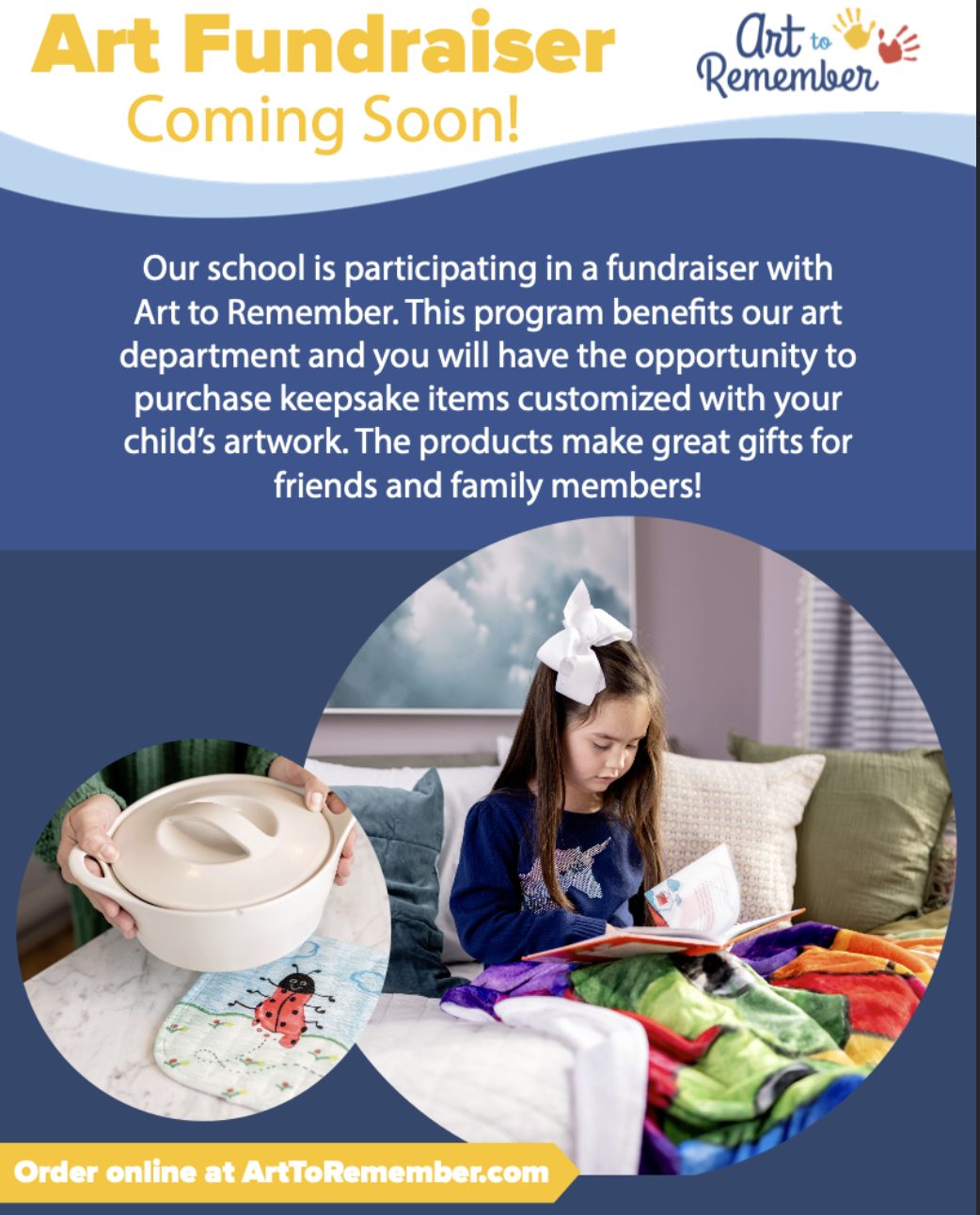 Art Fundraiser
Coming Soon!

Art to Remember

Our school is participating in a fundraiser with Art to Remember. This program benefits our art department and you will have the opportunity to purchase keepsake items customized with your child's artwork. The products make great gifts for friends and family members!

Order online at ArtToRemember.com